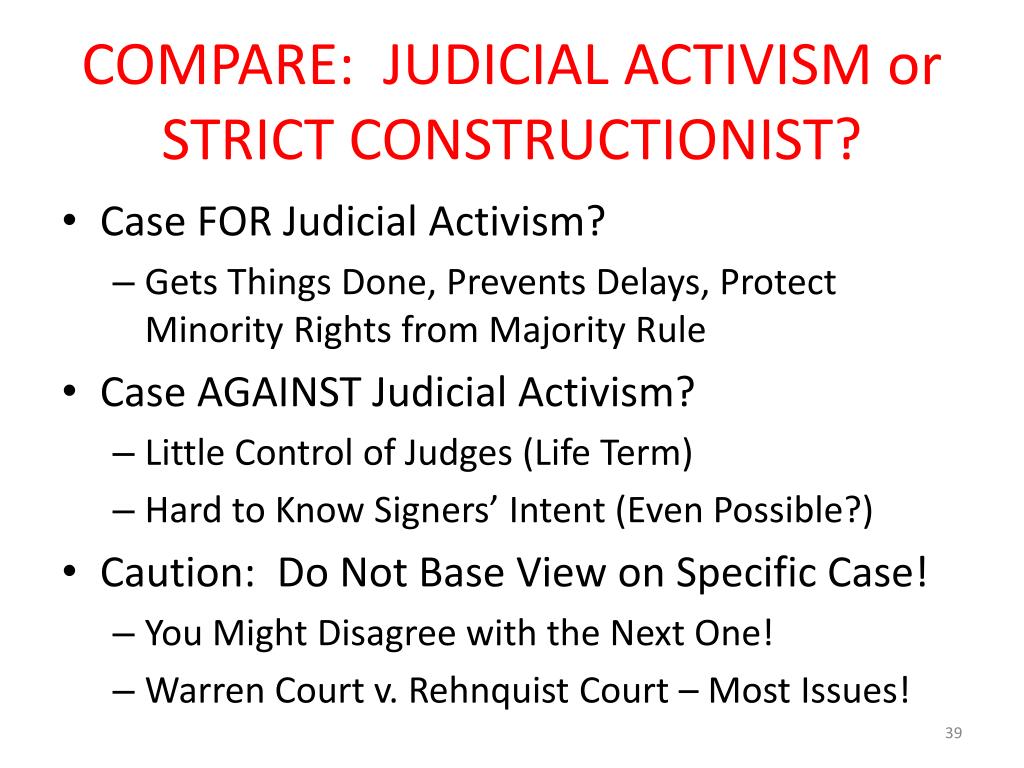 COMPARE: JUDICIAL ACTIVISM or STRICT CONSTRUCTIONIST?

• Case FOR Judicial Activism?
– Gets Things Done, Prevents Delays, Protect Minority Rights from Majority Rule
• Case AGAINST Judicial Activism?
– Little Control of Judges (Life Term)
– Hard to Know Signers' Intent (Even Possible?)
• Caution: Do Not Base View on Specific Case!
– You Might Disagree with the Next One!
– Warren Court v. Rehnquist Court – Most Issues!

39